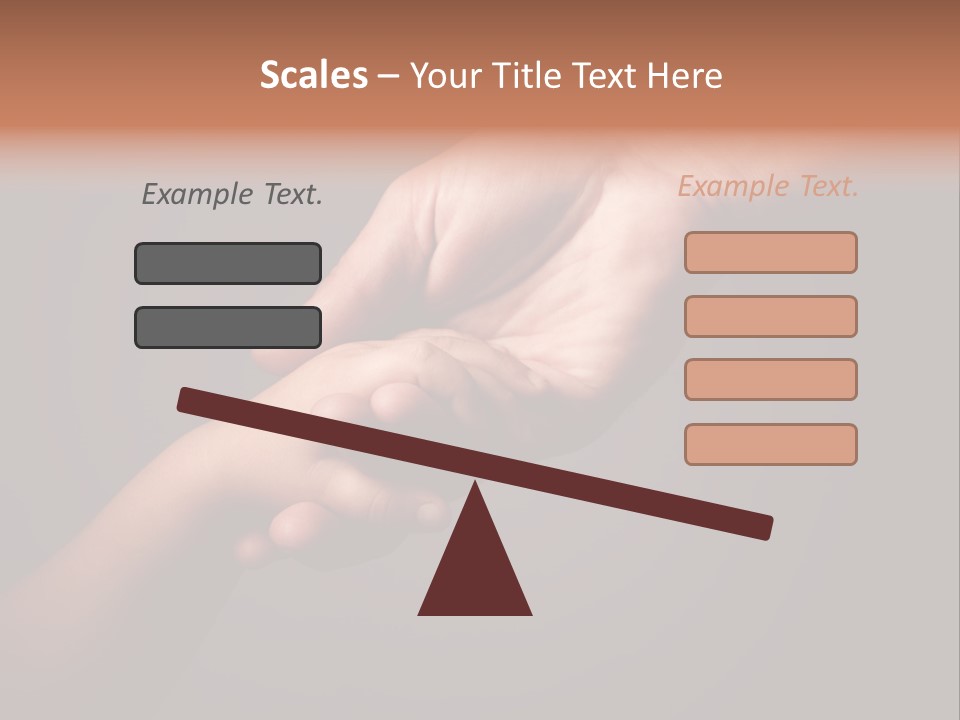 Scales – Your Title Text Here

Example Text.

Example Text.